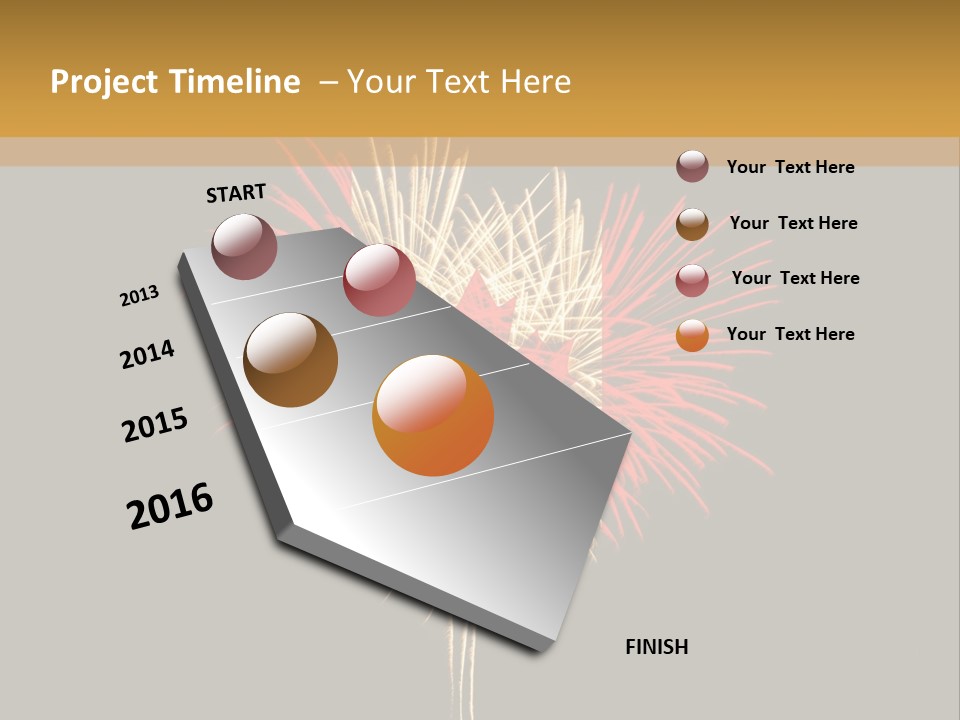 Project Timeline – Your Text Here

START

2013

2014

2015

2016

FINISH

Your Text Here

Your Text Here

Your Text Here

Your Text Here